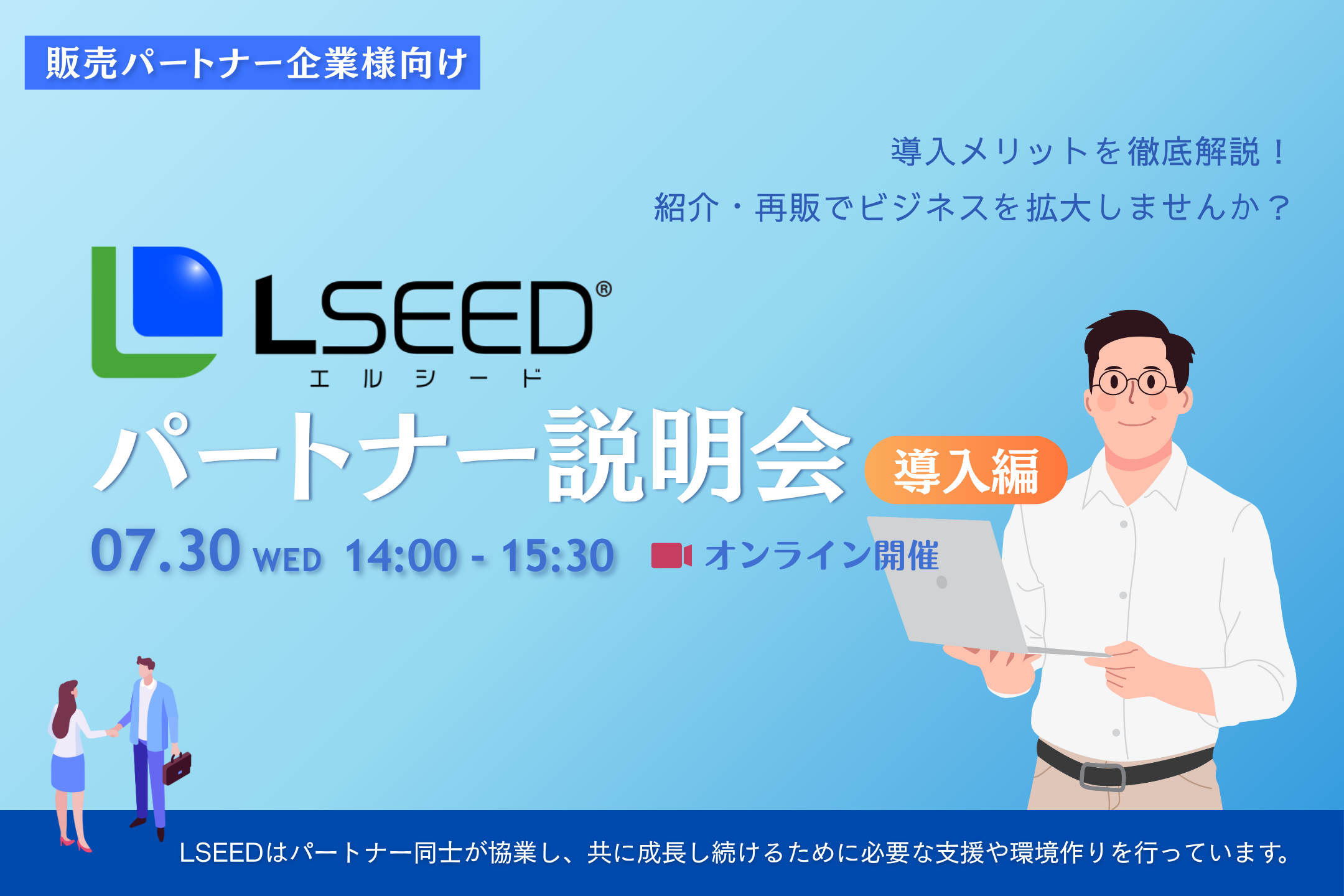 販売パートナー企業様向け

導入メリットを徹底解説！
紹介・再販でビジネスを拡大しませんか？

LSEED®
エルシード

パートナー説明会 導入編

07.30 WED 14:00 - 15:30 オンライン開催

LSEEDはパートナー同士が協業し、共に成長し続けるために必要な支援や環境作りを行っています。